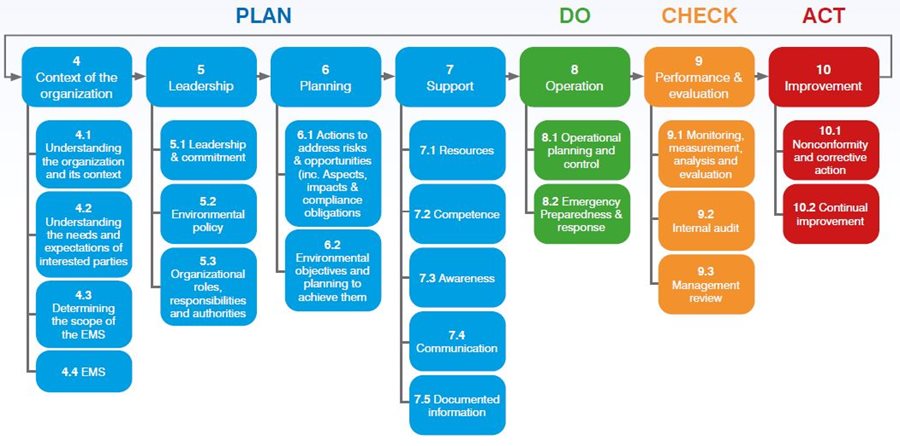 PLAN

DO

CHECK

ACT

4
Context of the organization

4.1
Understanding the organization and its context

4.2
Understanding the needs and expectations of interested parties

4.3
Determining the scope of the EMS

4.4 EMS

5
Leadership

5.1 Leadership & commitment

5.2
Environmental policy

5.3
Organizational roles, responsibilities and authorities

6
Planning

6.1 Actions to address risks & opportunities (inc. Aspects, impacts & compliance obligations

6.2
Environmental objectives and planning to achieve them

7
Support

7.1 Resources

7.2 Competence

7.3 Awareness

7.4
Communication

7.5 Documented information

8
Operation

8.1 Operational planning and control

8.2 Emergency Preparedness & response

9
Performance & evaluation

9.1 Monitoring, measurement, analysis and evaluation

9.2
Internal audit

9.3
Management review

10
Improvement

10.1
Nonconformity and corrective action

10.2 Continual improvement